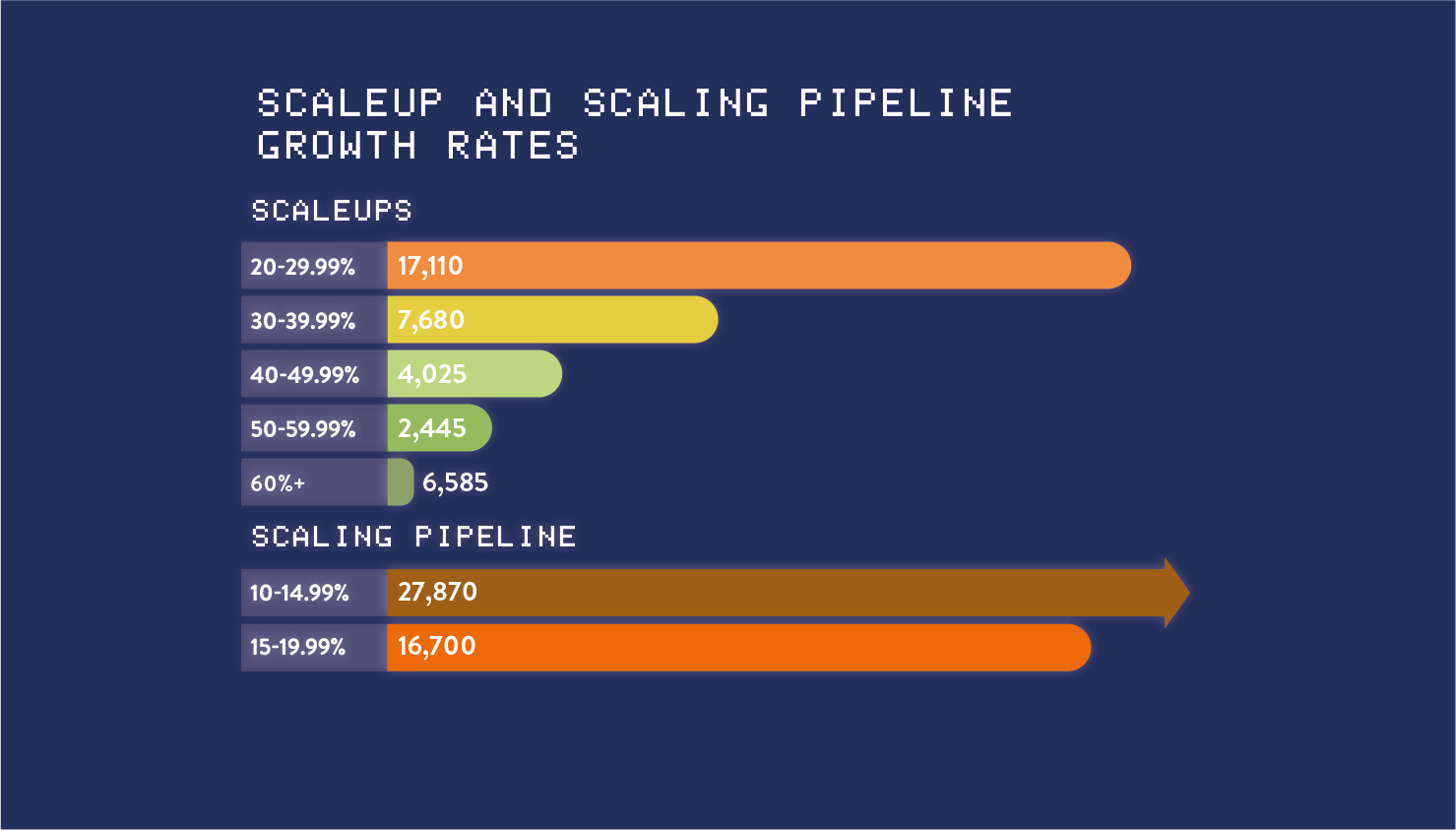 SCALEUP AND SCALING PIPELINE GROWTH RATES

SCALEUPS

20-29.99% 17,110

30-39.99% 7,680

40-49.99% 4,025

50-59.99% 2,445

60%+ 6,585

SCALING PIPELINE

10-14.99% 27,870

15-19.99% 16,700